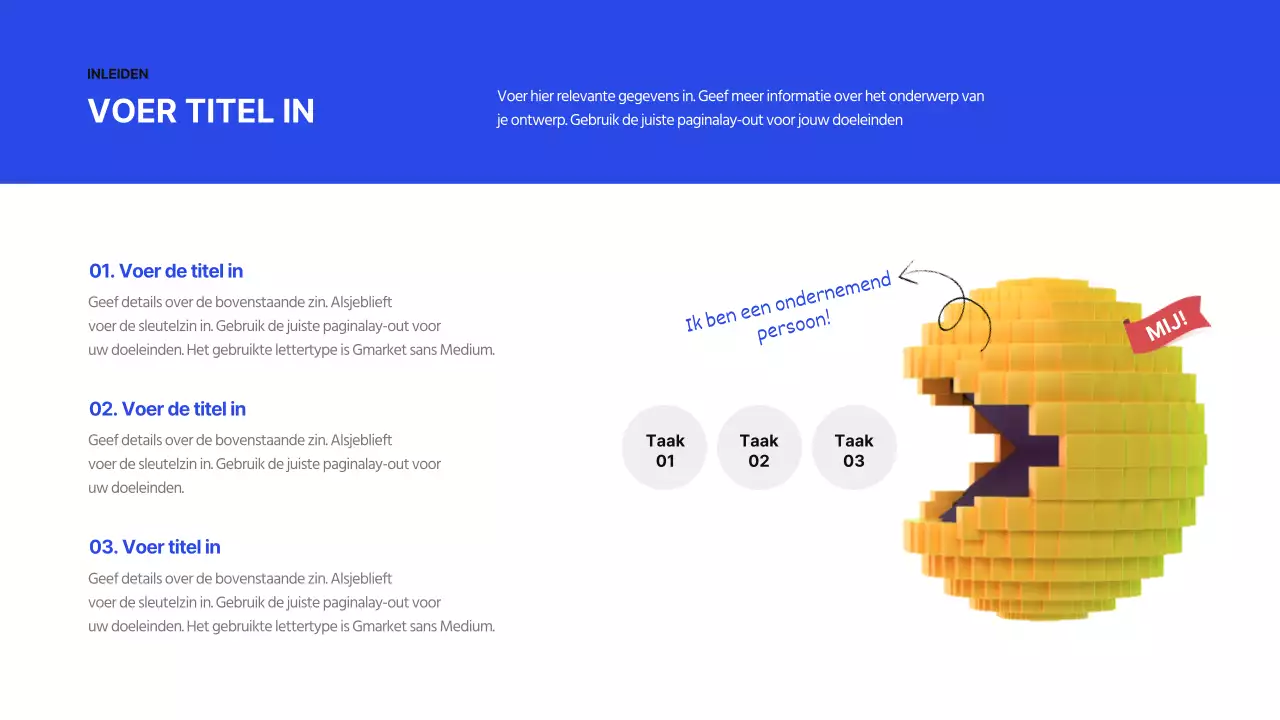 INLEIDEN

VOER TITEL IN

Voer hier relevante gegevens in. Geef meer informatie over het onderwerp van je ontwerp. Gebruik de juiste paginalay-out voor jouw doeleinden

01. Voer de titel in

Geef details over de bovenstaande zin. Alsjeblieft voer de sleutelzin in. Gebruik de juiste paginalay-out voor uw doeleinden. Het gebruikte lettertype is Gmarket sans Medium.

02. Voer de titel in

Geef details over de bovenstaande zin. Alsjeblieft voer de sleutelzin in. Gebruik de juiste paginalay-out voor uw doeleinden.

03. Voer titel in

Geef details over de bovenstaande zin. Alsjeblieft voer de sleutelzin in. Gebruik de juiste paginalay-out voor uw doeleinden. Het gebruikte lettertype is Gmarket sans Medium.

Ik ben een ondernemend persoon!

MIJ!

Taak 01

Taak 02

Taak 03